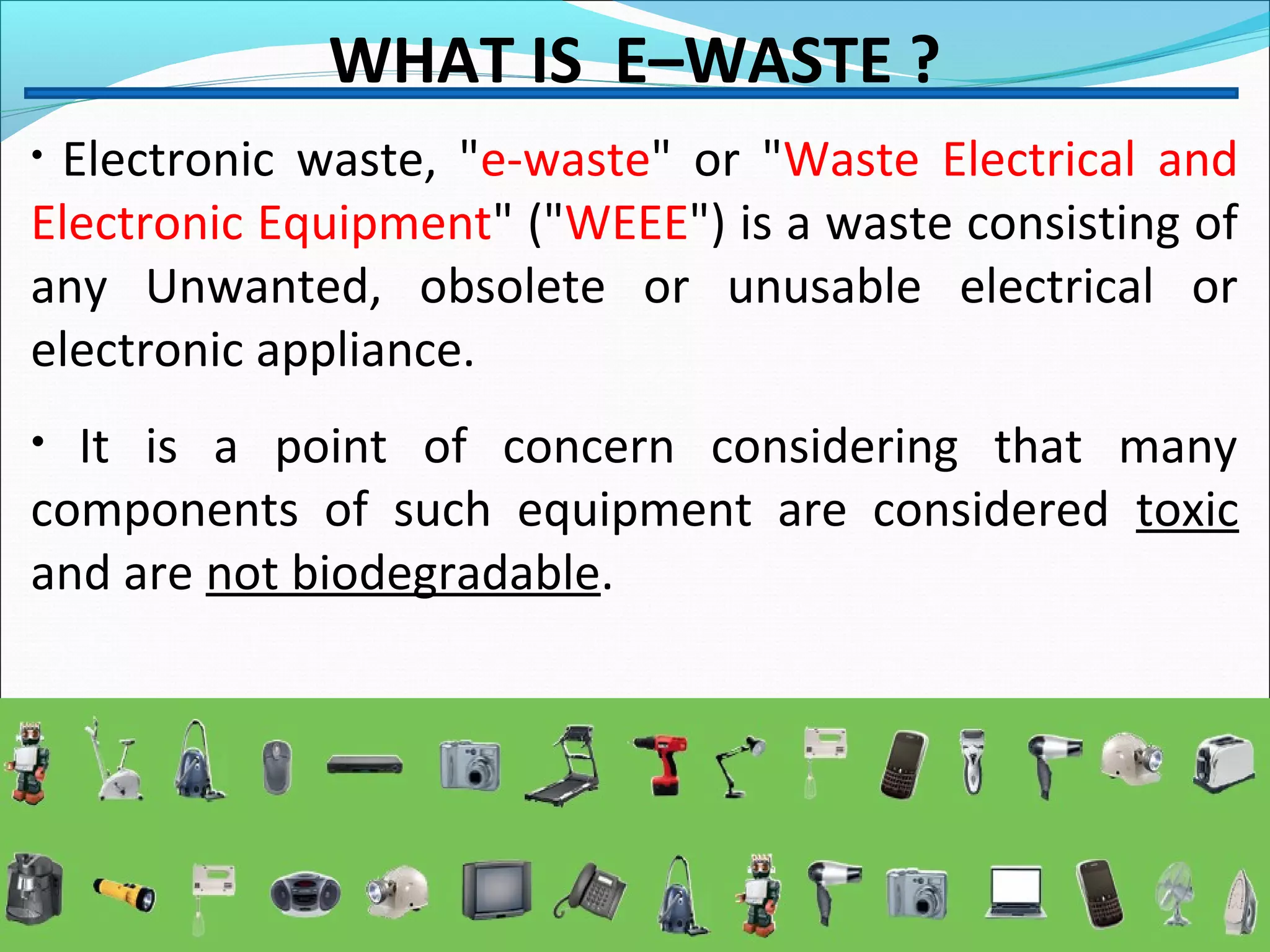 WHAT IS E–WASTE ?

• Electronic waste, "e-waste" or "Waste Electrical and Electronic Equipment" ("WEEE") is a waste consisting of any Unwanted, obsolete or unusable electrical or electronic appliance.

• It is a point of concern considering that many components of such equipment are considered toxic and are not biodegradable.